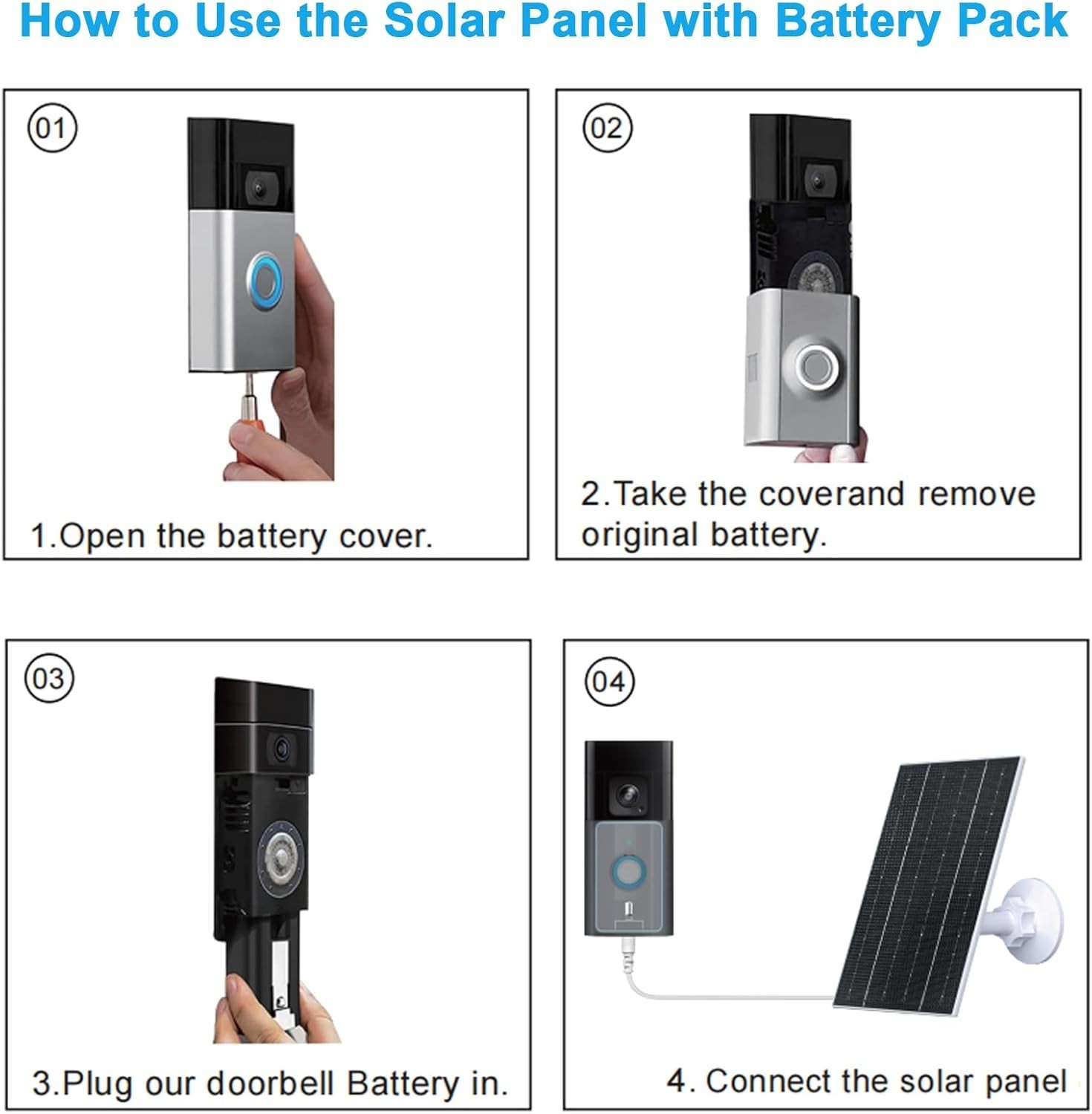 How to Use the Solar Panel with Battery Pack

01

1.Open the battery cover.

02

2.Take the coverand remove original battery.

03

3.Plug our doorbell Battery in.

04

4. Connect the solar panel